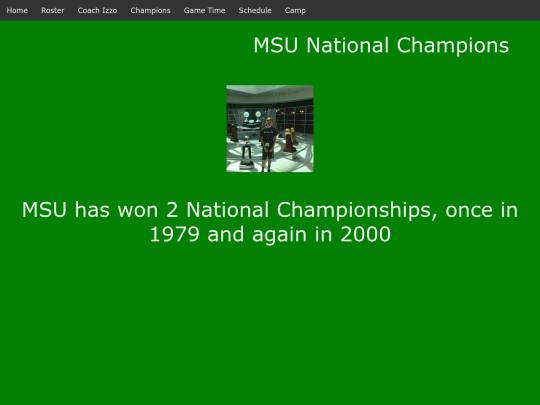 Home Roster Coach Izzo Champions Game Time Schedule Camp

MSU National Champions

MSU has won 2 National Championships, once in 1979 and again in 2000